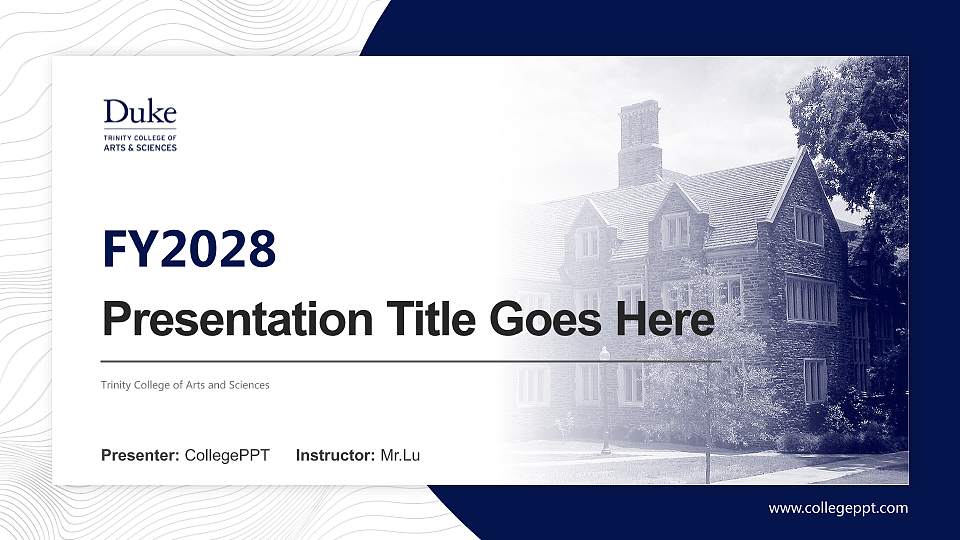 Duke
TRINITY COLLEGE OF
ARTS & SCIENCES

FY2028

Presentation Title Goes Here

Trinity College of Arts and Sciences

Presenter: CollegePPT Instructor: Mr.Lu

www.collegeppt.com